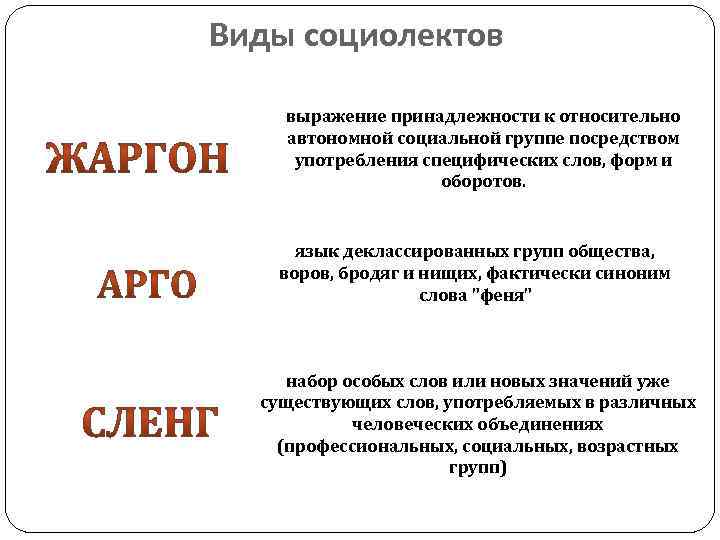 Виды социолектов

ЖАРГОН

выражение принадлежности к относительно автономной социальной группе посредством употребления специфических слов, форм и оборотов.

АРГО

язык деклассированных групп общества, воров, бродяг и нищих, фактически синоним слова "феня"

СЛЕНГ

набор особых слов или новых значений уже существующих слов, употребляемых в различных человеческих объединениях (профессиональных, социальных, возрастных групп)